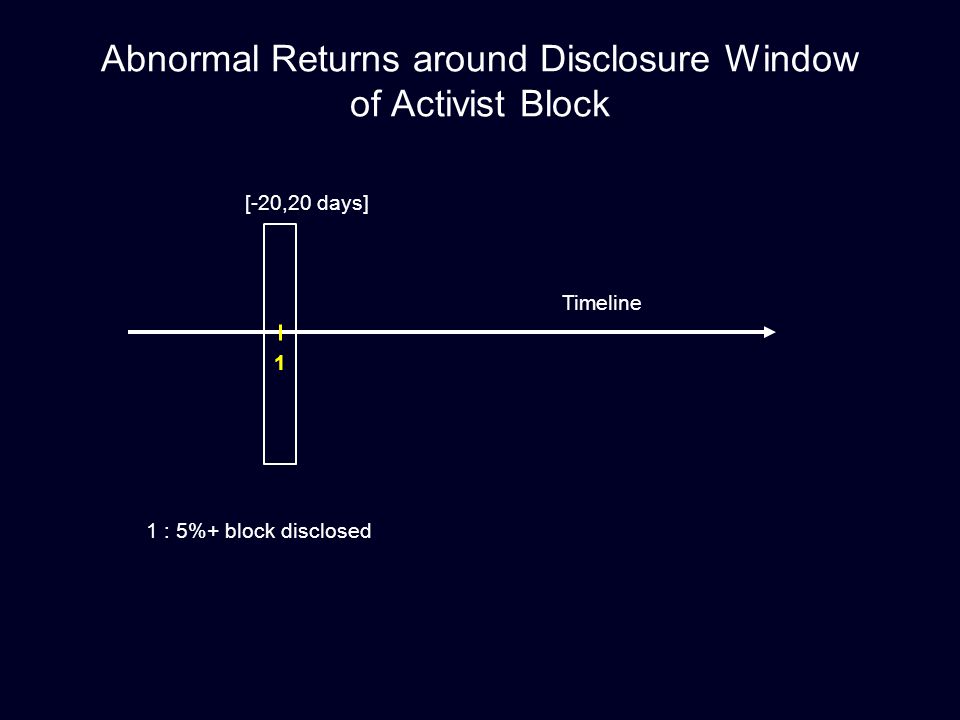 Abnormal Returns around Disclosure Window of Activist Block

[-20,20 days]

Timeline

1

1 : 5%+ block disclosed